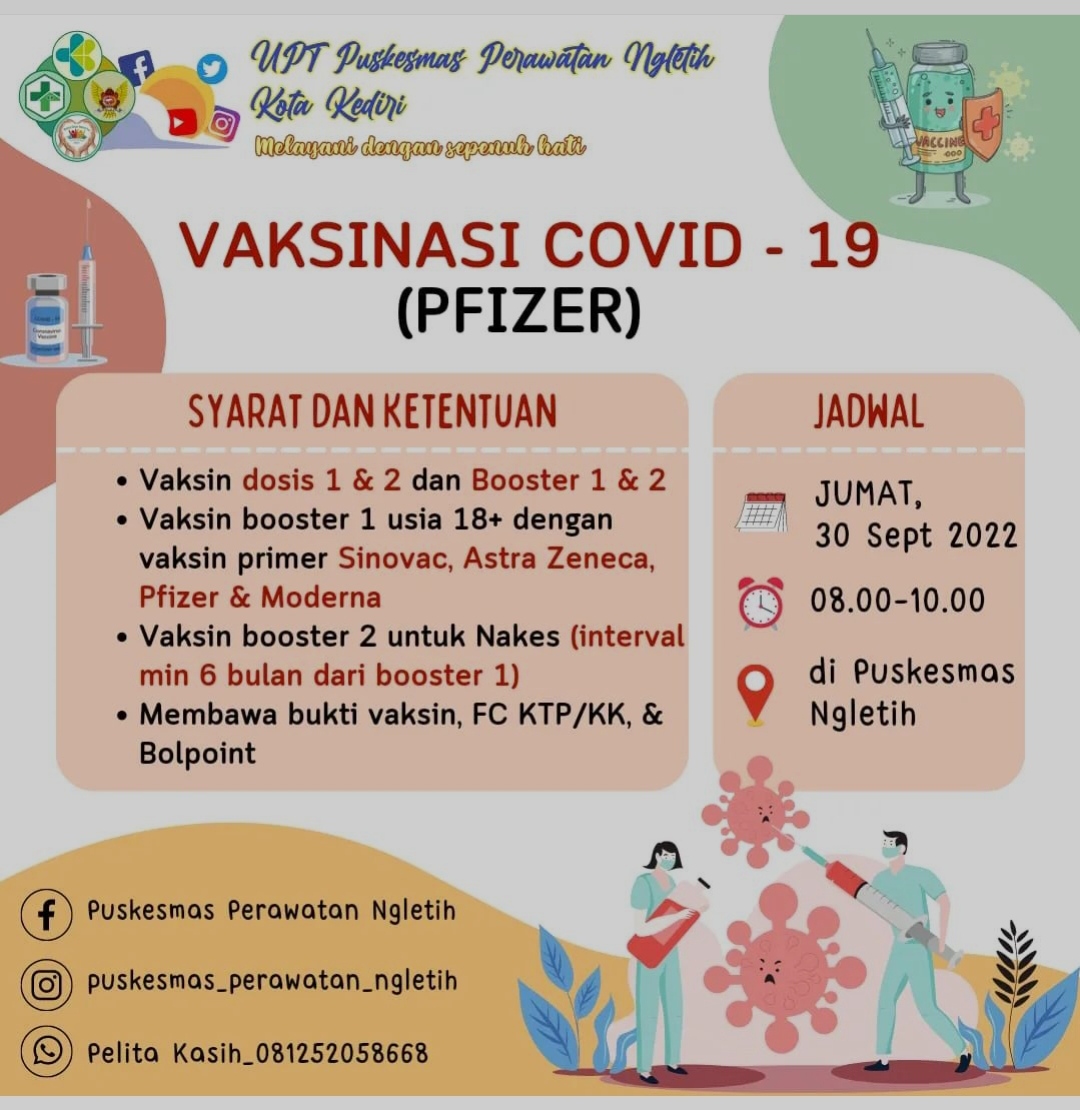 UPT Puskesmas Perawatan Ngletih
Kota Kediri
Melayani dengan sepenuh hati

VACCINE

VAKSINASI COVID - 19
(PFIZER)

SYARAT DAN KETENTUAN

• Vaksin dosis 1 & 2 dan Booster 1 & 2
• Vaksin booster 1 usia 18+ dengan vaksin primer Sinovac, Astra Zeneca, Pfizer & Moderna
• Vaksin booster 2 untuk Nakes (interval min 6 bulan dari booster 1)
• Membawa bukti vaksin, FC KTP/KK, & Bolpoint

JADWAL

JUMAT, 30 Sept 2022

08.00-10.00

di Puskesmas Ngletih

Puskesmas Perawatan Ngletih

puskesmas_perawatan_ngletih

Pelita Kasih_081252058668